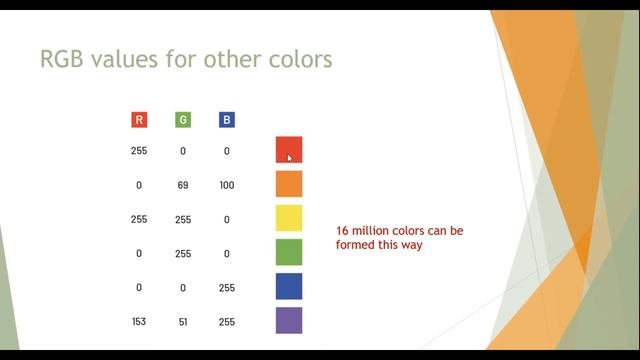 RGB values for other colors

| R | G | B |
|---|---|---|
| 255 | 0 | 0 |
| 0 | 69 | 100 |
| 255 | 255 | 0 |
| 0 | 255 | 0 |
| 0 | 0 | 255 |
| 153 | 51 | 255 |

16 million colors can be formed this way